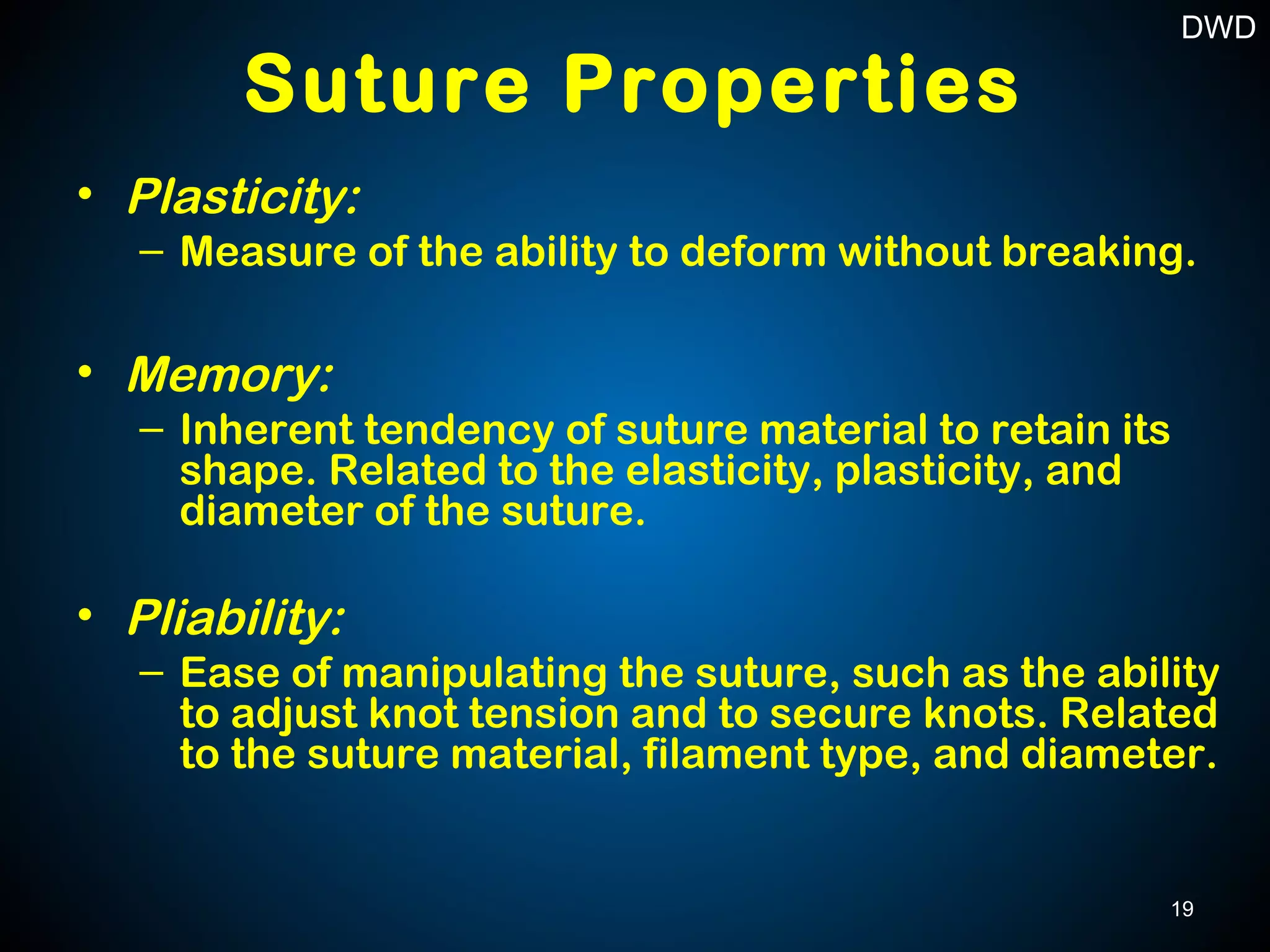 DWD

Suture Properties

• Plasticity:
– Measure of the ability to deform without breaking.

• Memory:
– Inherent tendency of suture material to retain its shape. Related to the elasticity, plasticity, and diameter of the suture.

• Pliability:
– Ease of manipulating the suture, such as the ability to adjust knot tension and to secure knots. Related to the suture material, filament type, and diameter.

19